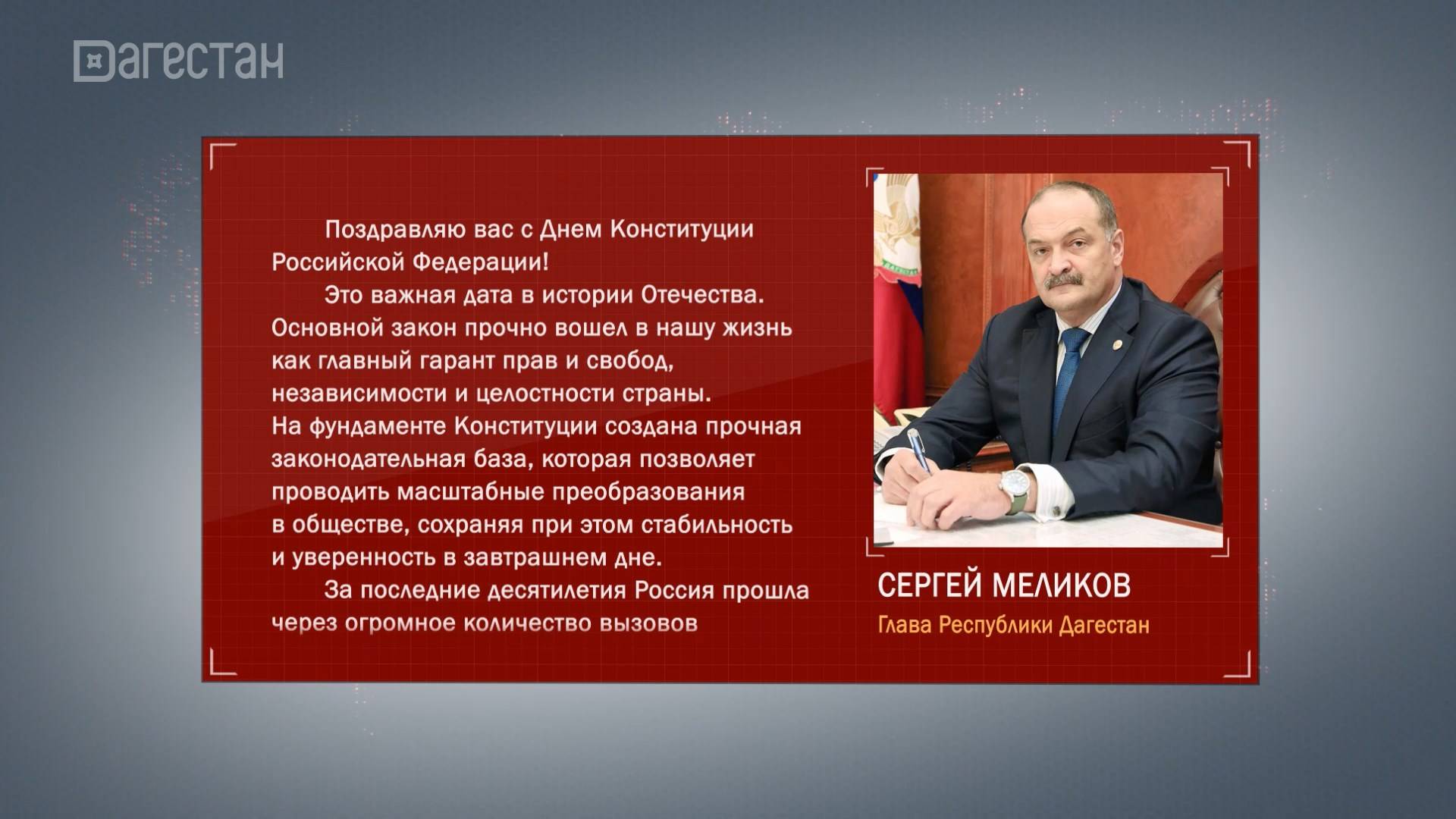 Дагестан

Поздравляю вас с Днем Конституции Российской Федерации!

Это важная дата в истории Отечества. Основной закон прочно вошел в нашу жизнь как главный гарант прав и свобод, независимости и целостности страны. На фундаменте Конституции создана прочная законодательная база, которая позволяет проводить масштабные преобразования в обществе, сохраняя при этом стабильность и уверенность в завтрашнем дне.

За последние десятилетия Россия прошла через огромное количество вызовов

СЕРГЕЙ МЕЛИКОВ
Глава Республики Дагестан